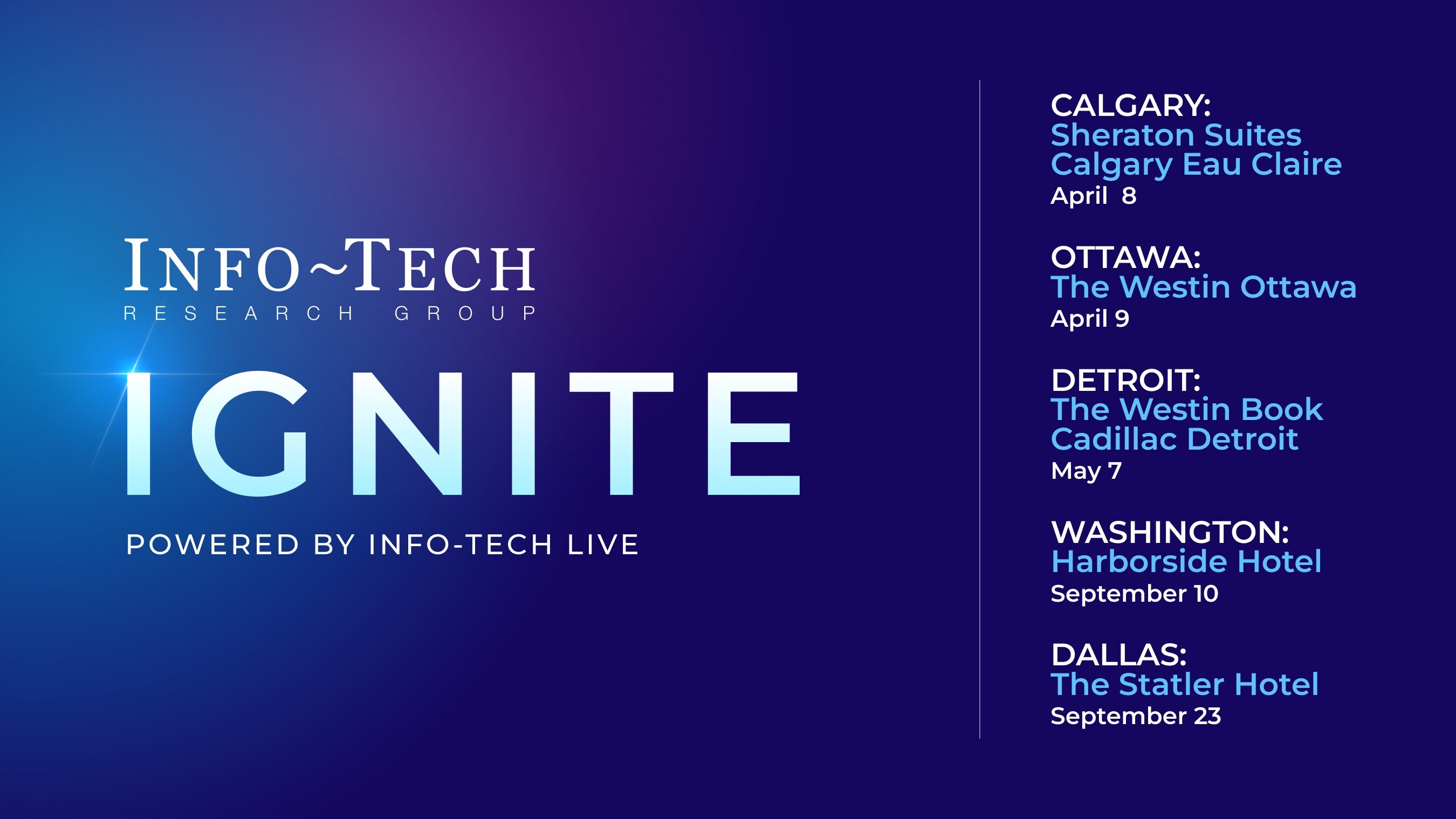 INFO~TECH
RESEARCH GROUP

IGNITE

POWERED BY INFO-TECH LIVE

CALGARY:
Sheraton Suites Calgary Eau Claire
April 8

OTTAWA:
The Westin Ottawa
April 9

DETROIT:
The Westin Book Cadillac Detroit
May 7

WASHINGTON:
Harborside Hotel
September 10

DALLAS:
The Statler Hotel
September 23